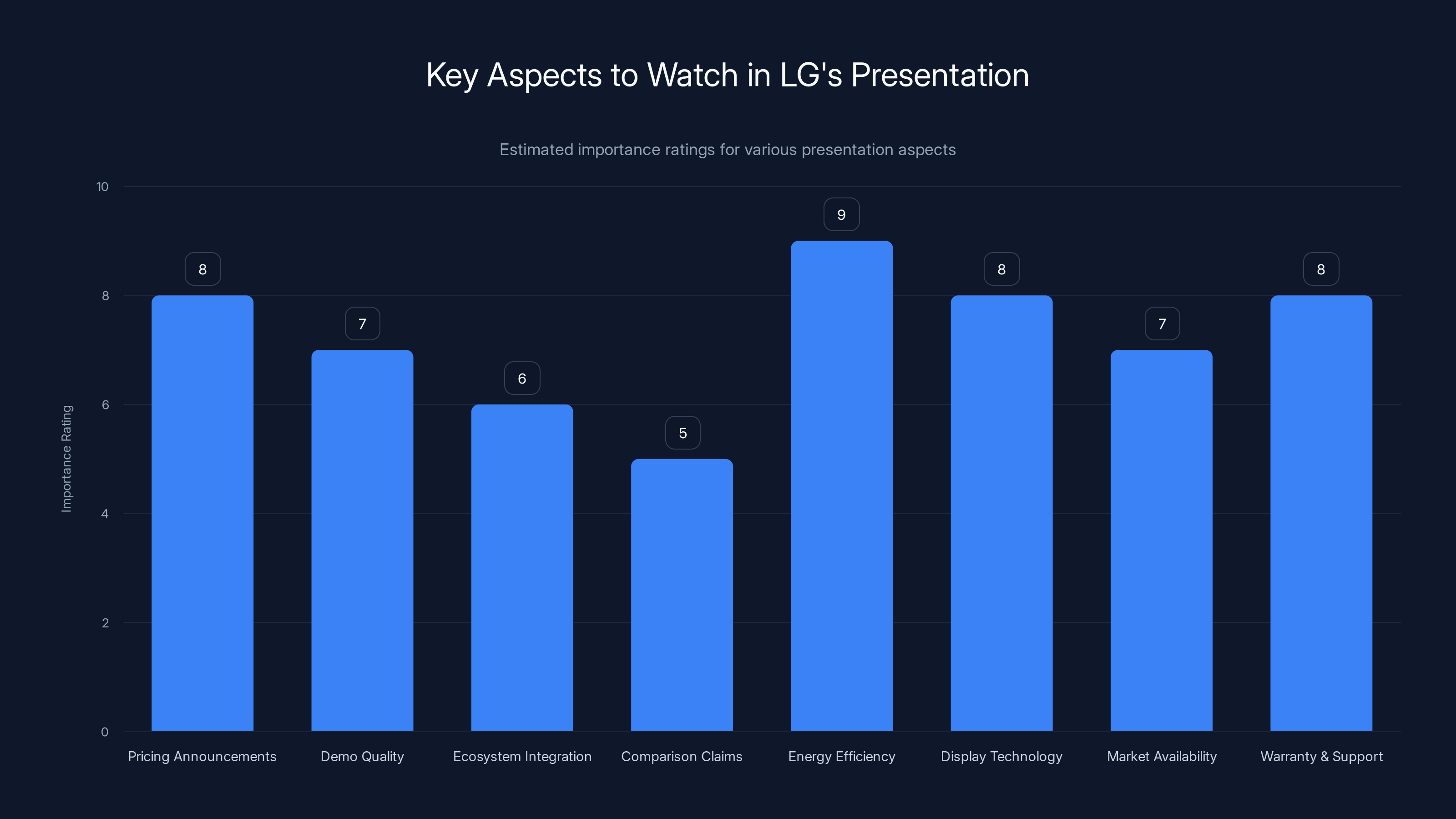 Key Aspects to Watch in LG's Presentation

Estimated importance ratings for various presentation aspects

Importance Rating

10
8
6
4
2
0

8
7
6
5
9
8
7
8

Pricing Announcements
Demo Quality
Ecosystem Integration
Comparison Claims
Energy Efficiency
Display Technology
Market Availability
Warranty & Support